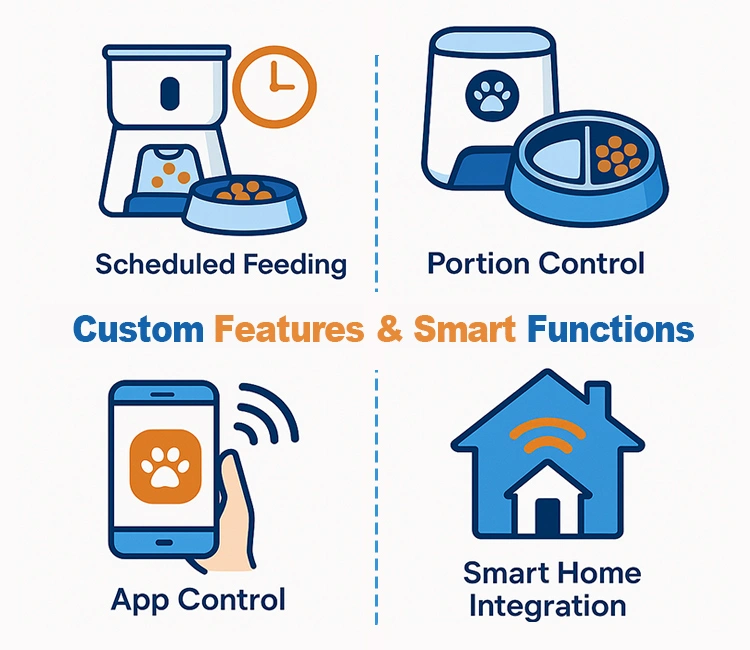 Scheduled Feeding

Portion Control

Custom Features & Smart Functions

App Control

Smart Home Integration